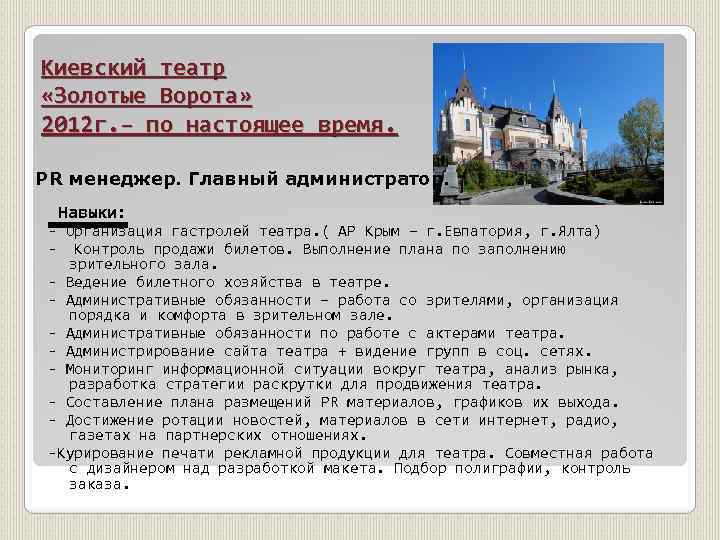 Киевский театр
«Золотые Ворота»
2012г.– по настоящее время.

PR менеджер. Главный администратор.

Навыки:
- Организация гастролей театра.( АР Крым – г.Евпатория, г.Ялта)
- Контроль продажи билетов. Выполнение плана по заполнению зрительного зала.
- Ведение билетного хозяйства в театре.
- Административные обязанности – работа со зрителями, организация порядка и комфорта в зрительном зале.
- Административные обязанности по работе с актерами театра.
- Администрирование сайта театра + видение групп в соц. сетях.
- Мониторинг информационной ситуации вокруг театра, анализ рынка, разработка стратегии раскрутки для продвижения театра.
- Составление плана размещений PR материалов, графиков их выхода.
- Достижение ротации новостей, материалов в сети интернет, радио, газетах на партнерских отношениях.
-Курирование печати рекламной продукции для театра. Совместная работа с дизайнером над разработкой макета. Подбор полиграфии, контроль заказа.